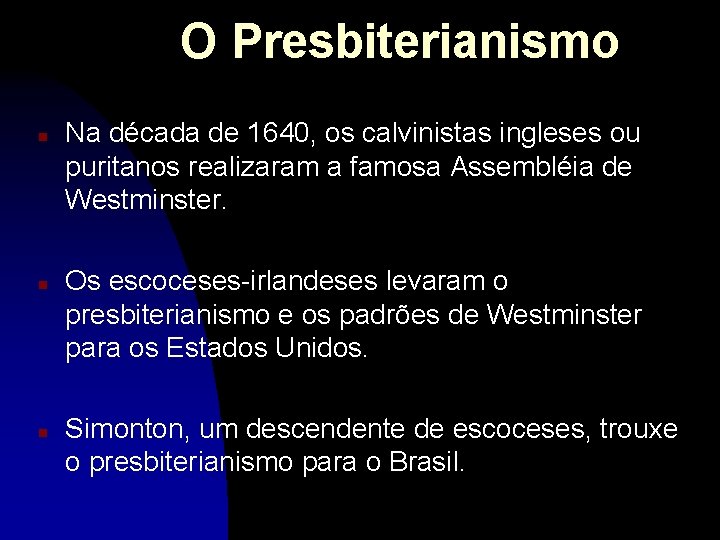 O Presbiterianismo

- Na década de 1640, os calvinistas ingleses ou puritanos realizaram a famosa Assembléia de Westminster.

- Os escoceses-irlandeses levaram o presbiterianismo e os padrões de Westminster para os Estados Unidos.

- Simonton, um descendente de escoceses, trouxe o presbiterianismo para o Brasil.